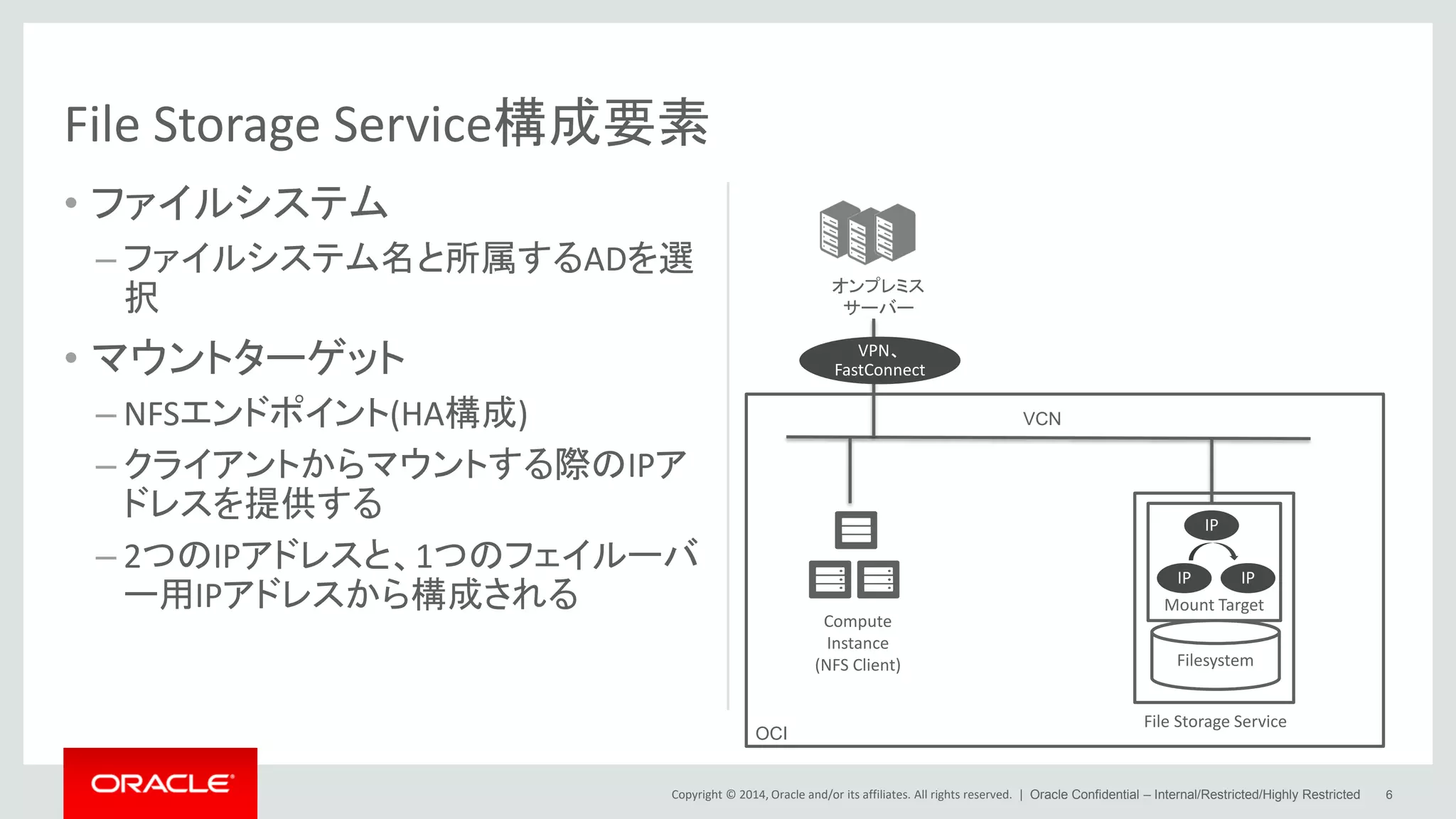 File Storage Service構成要素

• ファイルシステム
– ファイルシステム名と所属するADを選択
• マウントターゲット
– NFSエンドポイント(HA構成)
– クライアントからマウントする際のIPアドレスを提供する
– 2つのIPアドレスと、1つのフェイルーバー用IPアドレスから構成される

オンプレミス
サーバー

VPN、
FastConnect

VCN

Compute
Instance
(NFS Client)

IP
IP
IP
Mount Target

Filesystem

File Storage Service

OCI

ORACLE

Copyright © 2014, Oracle and/or its affiliates. All rights reserved. | Oracle Confidential – Internal/Restricted/Highly Restricted 6